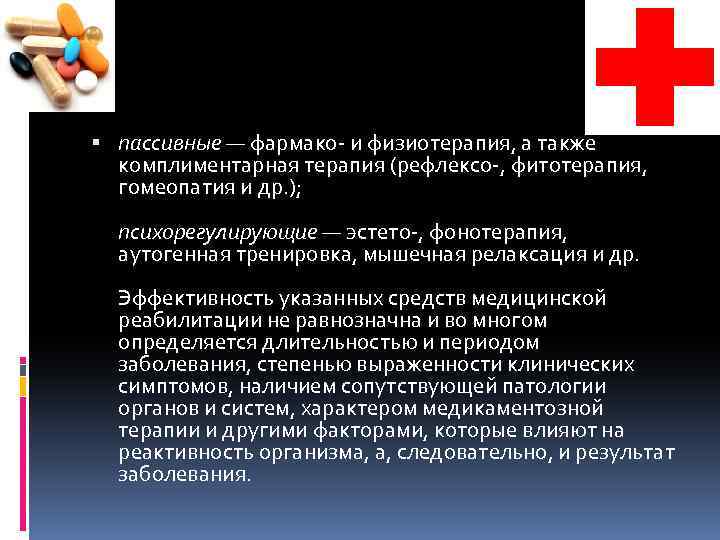 ▪ пассивные — фармако- и физиотерапия, а также комплиментарная терапия (рефлексо-, фитотерапия, гомеопатия и др.);

психорегулирующие — эстето-, фонотерапия, аутогенная тренировка, мышечная релаксация и др.

Эффективность указанных средств медицинской реабилитации не равнозначна и во многом определяется длительностью и периодом заболевания, степенью выраженности клинических симптомов, наличием сопутствующей патологии органов и систем, характером медикаментозной терапии и другими факторами, которые влияют на реактивность организма, а, следовательно, и результат заболевания.